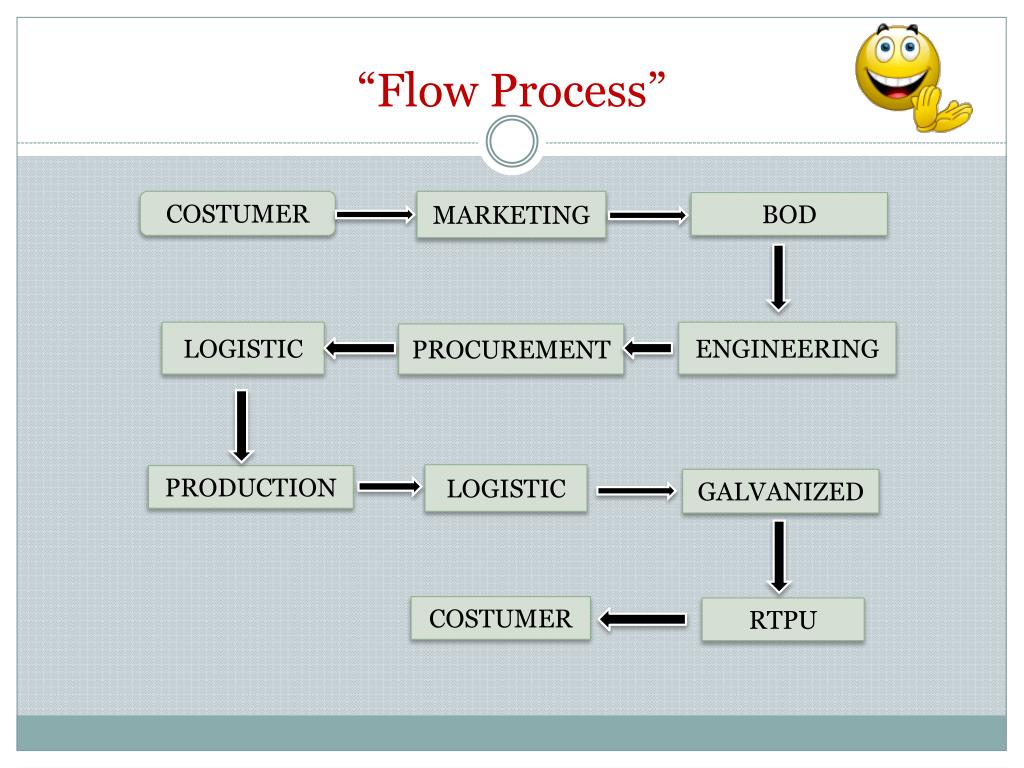 “Flow Process”

COSTUMER

MARKETING

BOD

ENGINEERING

PROCUREMENT

LOGISTIC

PRODUCTION

LOGISTIC

GALVANIZED

RTPU

COSTUMER